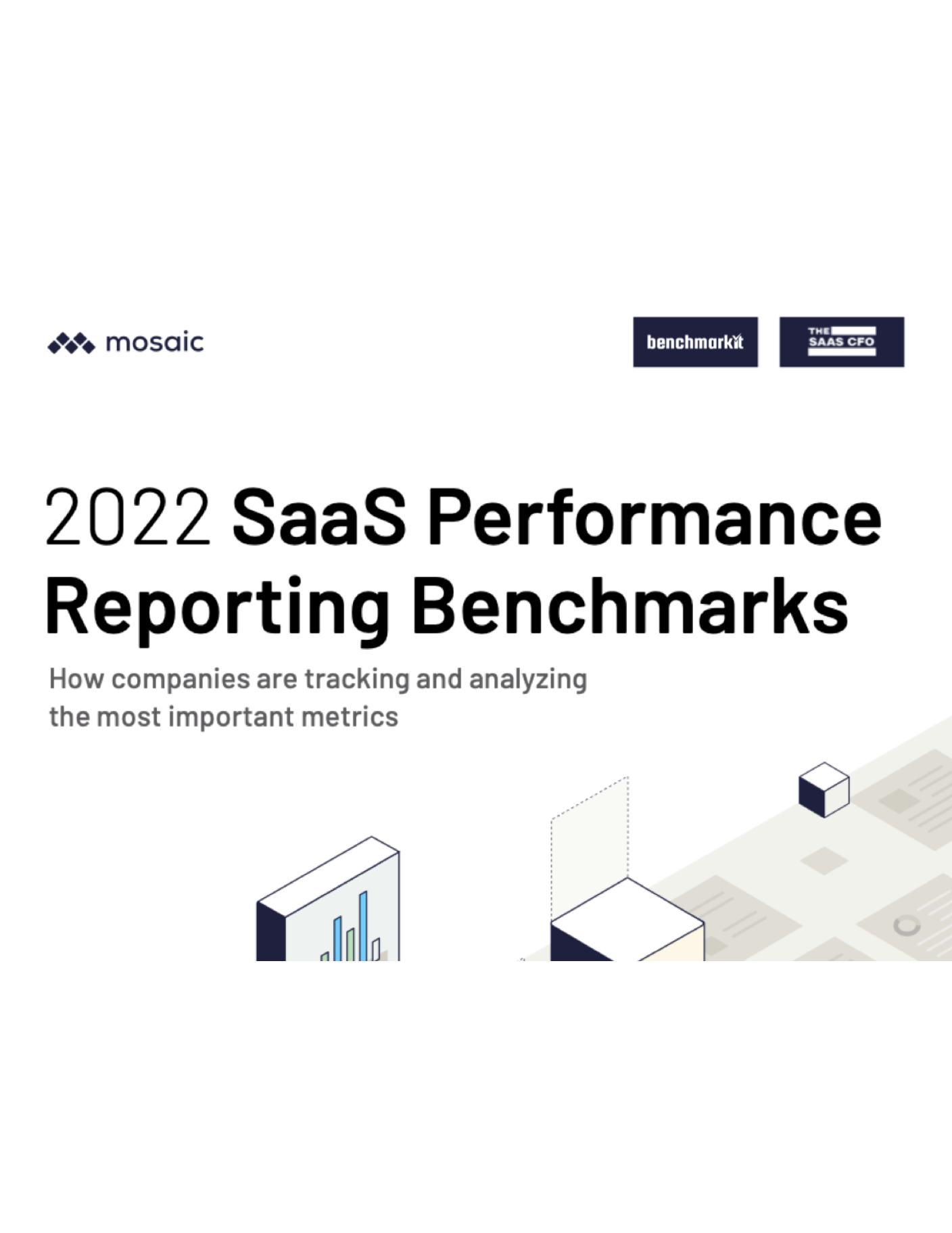 mosaic

benchmarkit

THE SAAS CFO

2022 SaaS Performance Reporting Benchmarks

How companies are tracking and analyzing the most important metrics